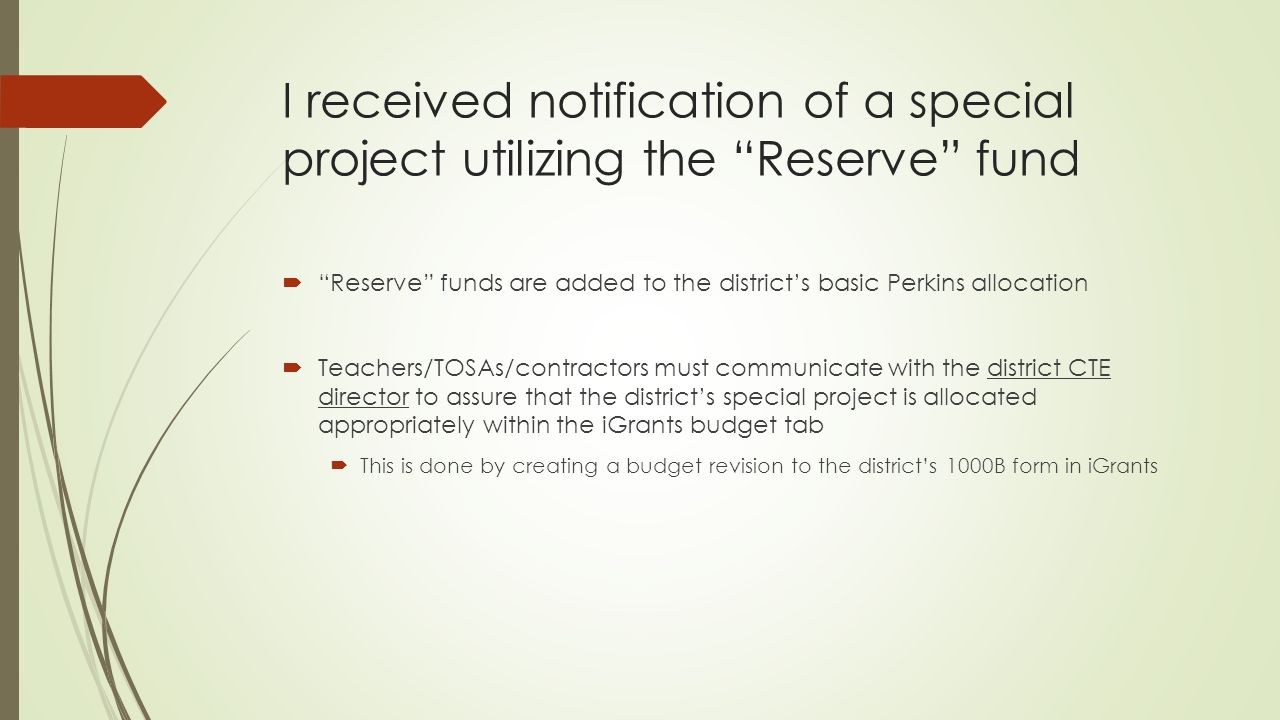 I received notification of a special project utilizing the “Reserve” fund

“Reserve” funds are added to the district’s basic Perkins allocation

Teachers/TOSAs/contractors must communicate with the district CTE director to assure that the district’s special project is allocated appropriately within the iGrants budget tab

This is done by creating a budget revision to the district’s 1000B form in iGrants